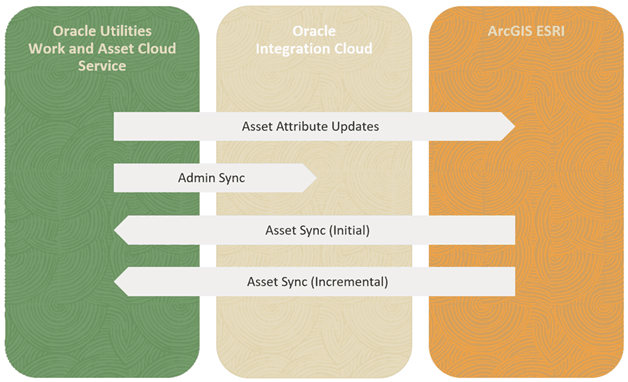 Oracle Utilities Work and Asset Cloud Service

Oracle Integration Cloud

ArcGIS ESRI

Asset Attribute Updates

Admin Sync

Asset Sync (Initial)

Asset Sync (Incremental)